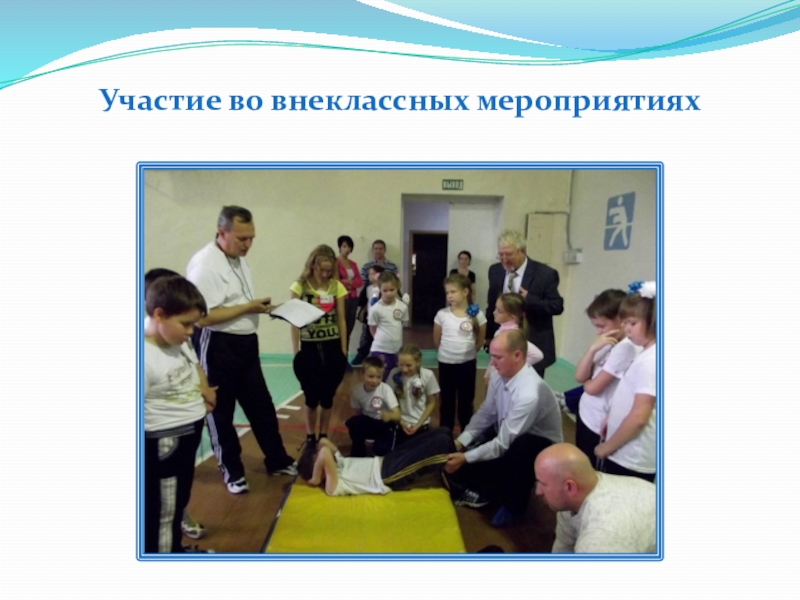 Участие во внеклассных мероприятиях

ВЫХОД

YOU